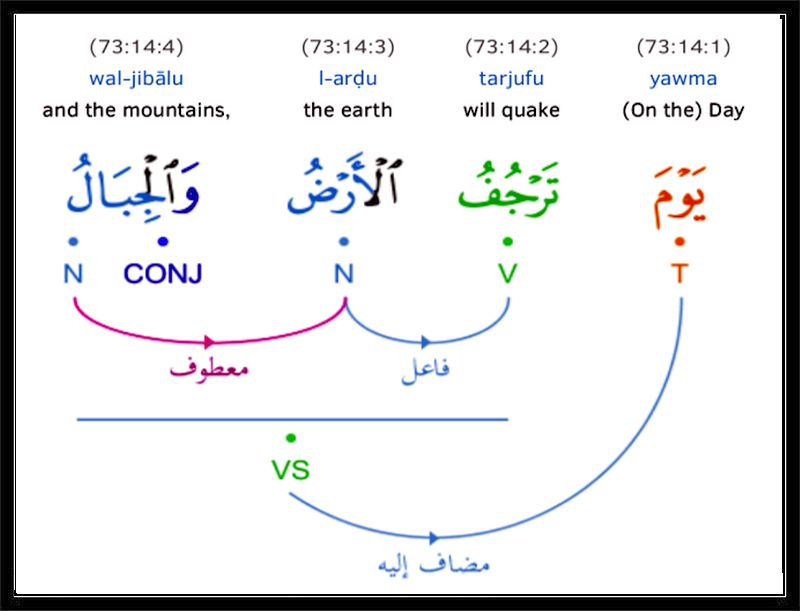 (73:14:4)
wal-jibālu
and the mountains,

(73:14:3)
l-arḍu
the earth

(73:14:2)
tarjufu
will quake

(73:14:1)
yawma
(On the) Day

وَٱلْجِبَالُ ٱلْأَرْضُ تَرْجُفُ يَوْمَ

N CONJ N V T

معطوف فاعل

VS

مضاف إليه